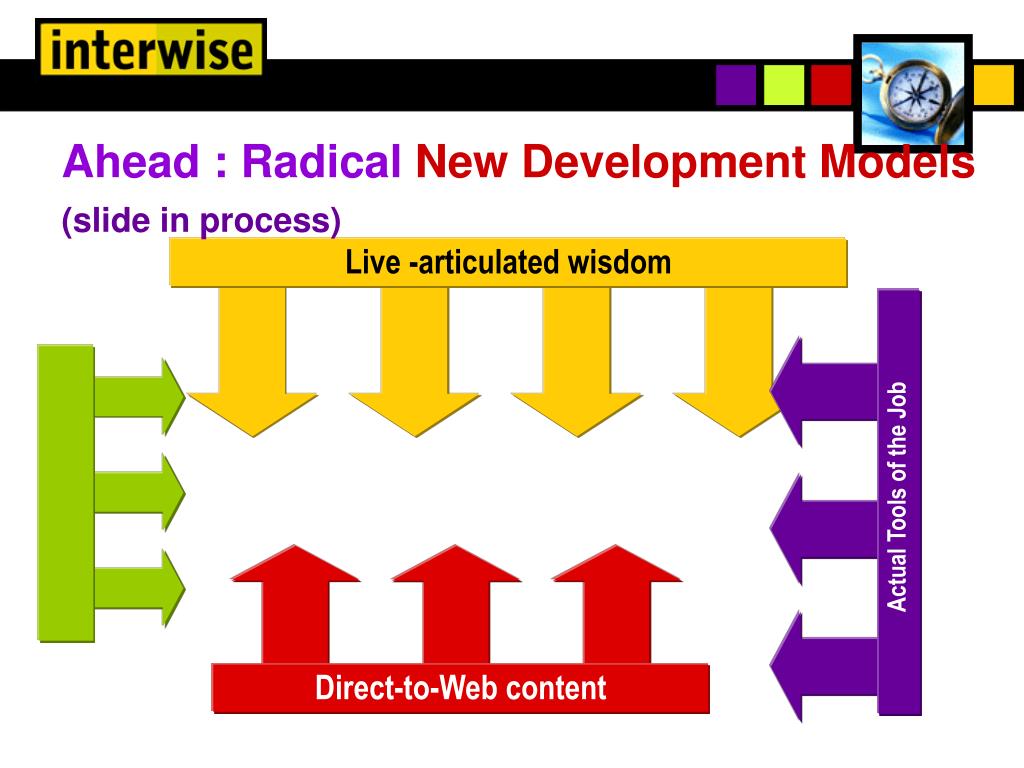 interwise

Ahead : Radical New Development Models

(slide in process)

Live -articulated wisdom

Actual Tools of the Job

Direct-to-Web content